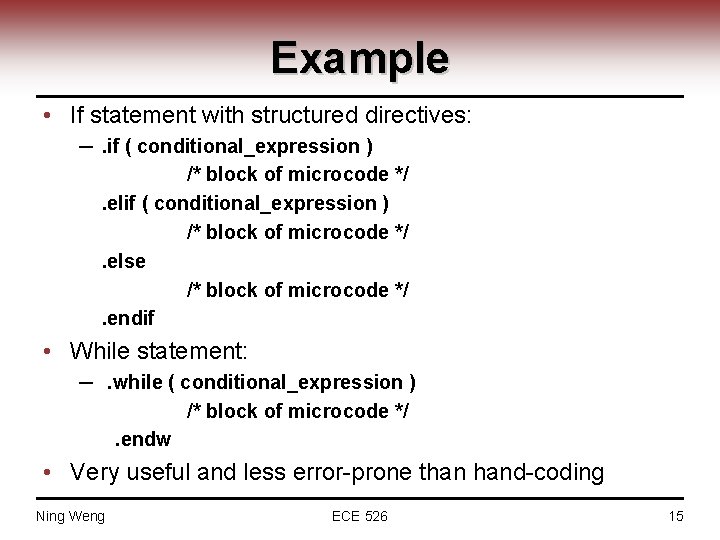 Example

• If statement with structured directives:
– .if ( conditional_expression )
/* block of microcode */
.elif ( conditional_expression )
/* block of microcode */
.else
/* block of microcode */
.endif

• While statement:
– .while ( conditional_expression )
/* block of microcode */
.endw

• Very useful and less error-prone than hand-coding

Ning Weng ECE 526 15